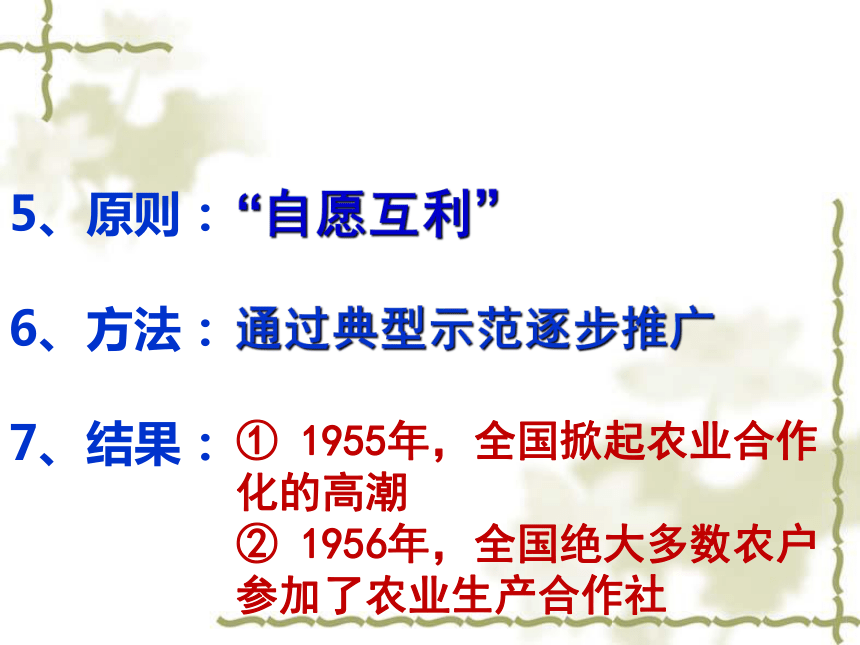 5、原则：“自愿互利”

6、方法：通过典型示范逐步推广

7、结果：① 1955年，全国掀起农业合作化的高潮
② 1956年，全国绝大多数农户参加了农业生产合作社